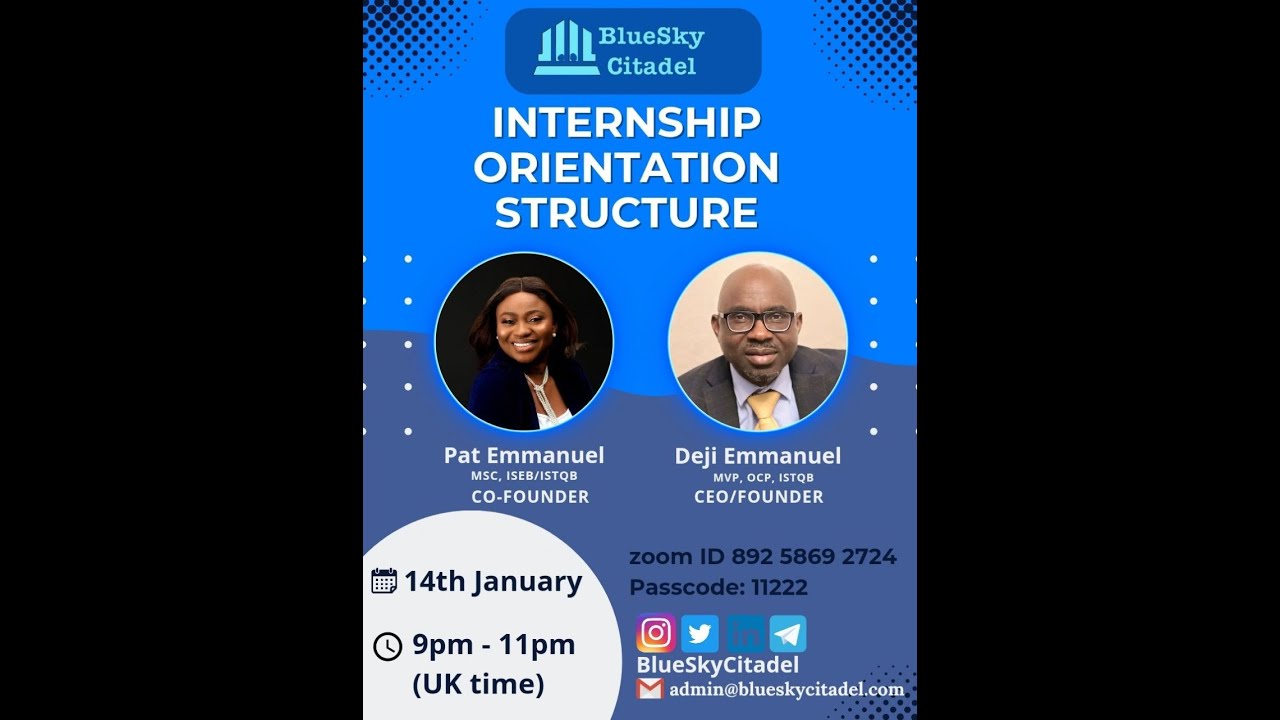 BlueSky Citadel

INTERNSHIP ORIENTATION STRUCTURE

Pat Emmanuel
MSC, ISEB/ISTQB
CO-FOUNDER

Deji Emmanuel
MVP, OCP, ISTQB
CEO/FOUNDER

14th January

9pm - 11pm (UK time)

zoom ID 892 5869 2724
Passcode: 11222

BlueSkyCitadel
admin@blueskycitadel.com